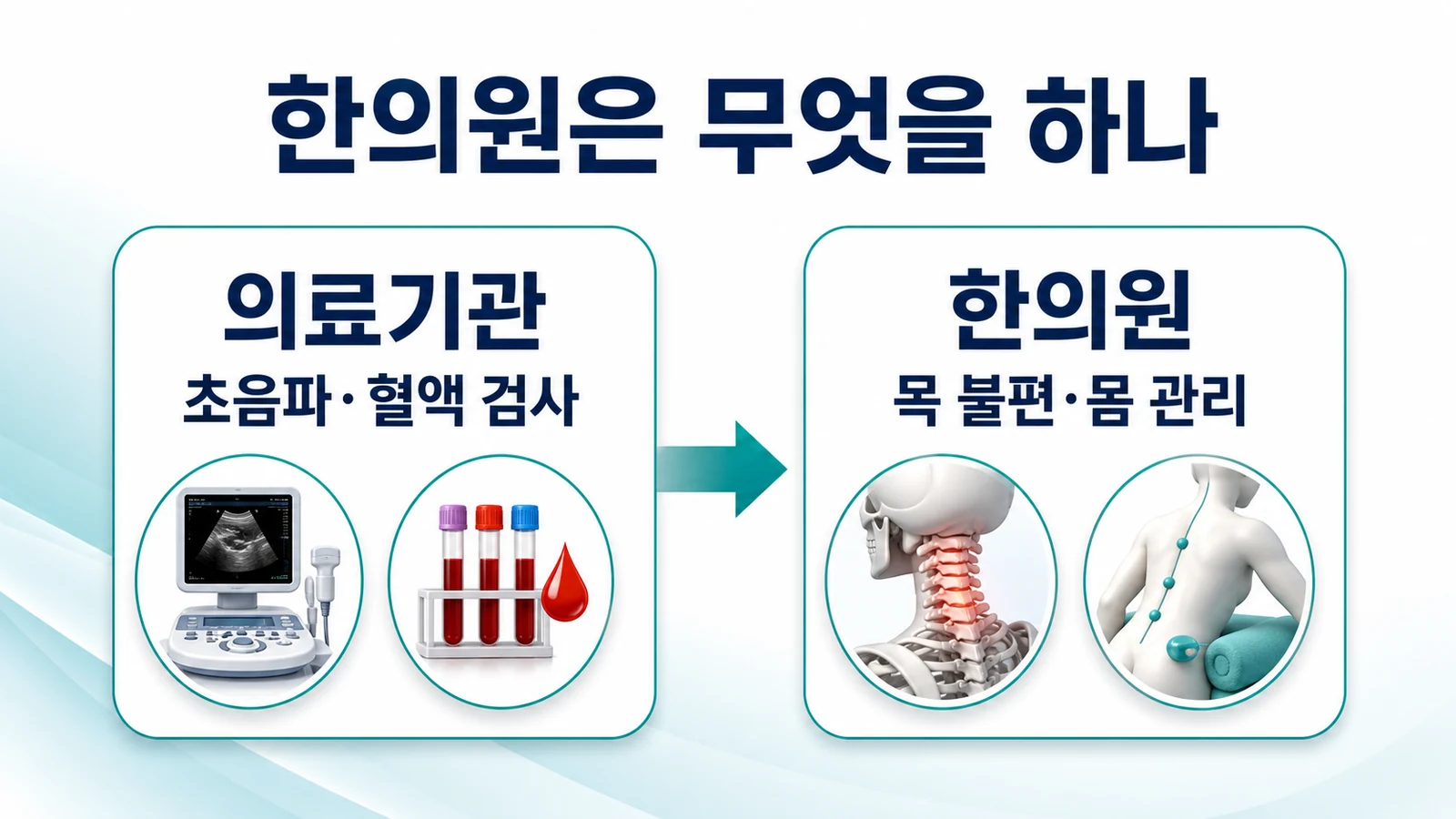 한의원은 무엇을 하나

의료기관
초음파·혈액 검사

한의원
목 불편·몸 관리